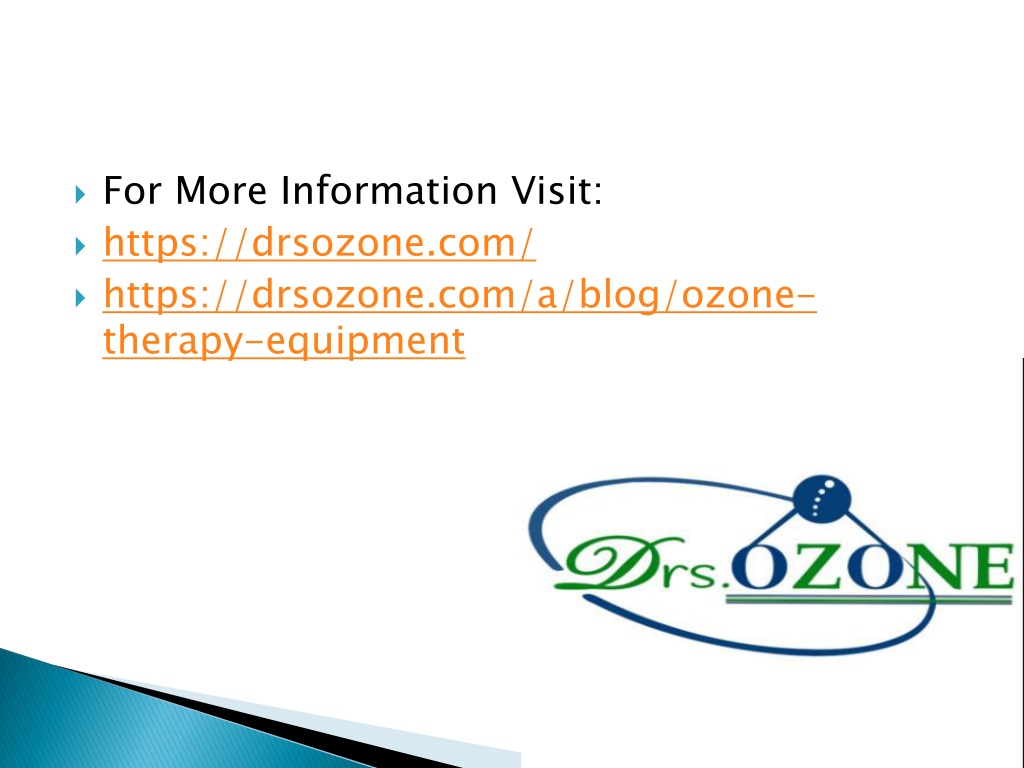 For More Information Visit:
https://drsozone.com/
https://drsozone.com/a/blog/ozone-therapy-equipment

Drs.OZONE